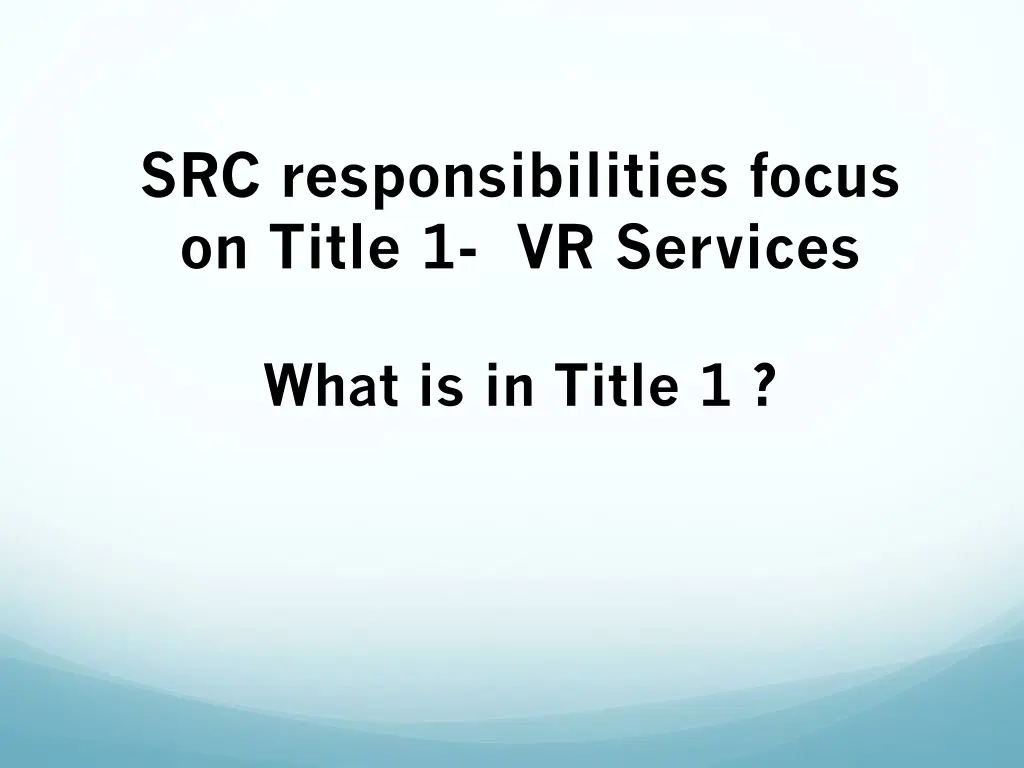 SRC responsibilities focus on Title 1-  VR Services

What is in Title 1 ?